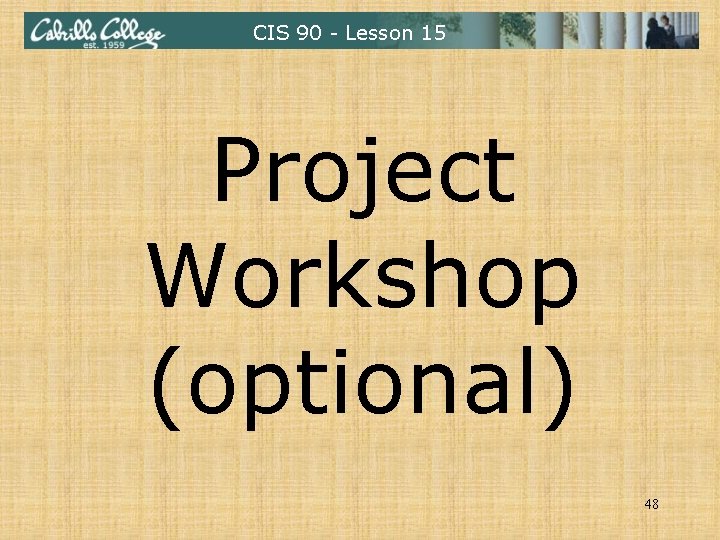 Cabrillo College est. 1959

CIS 90 - Lesson 15

Project Workshop (optional)

48